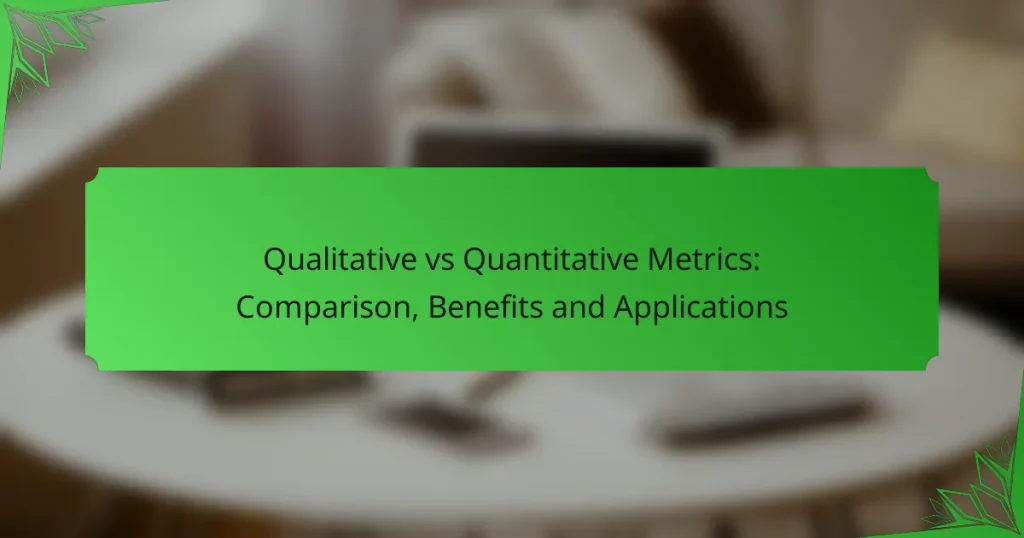 Qualitative vs Quantitative Metrics: Comparison, Benefits and Applications